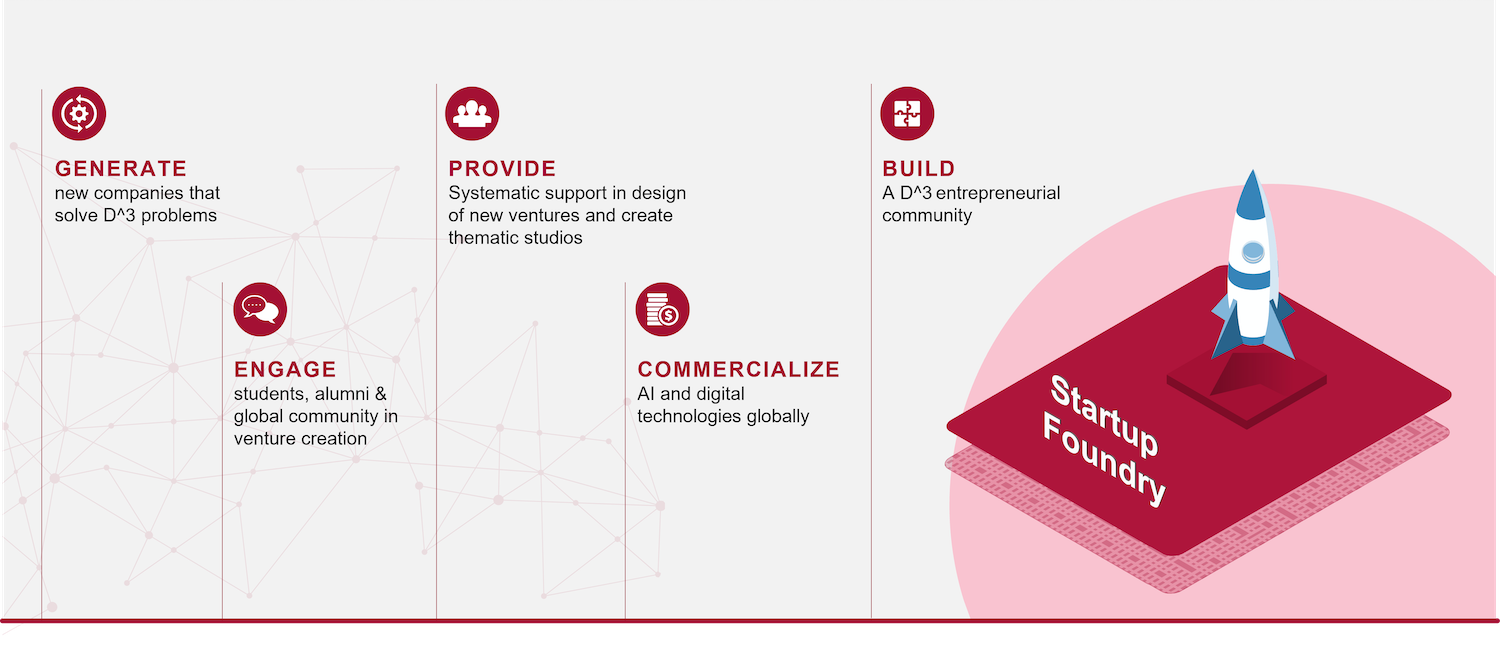 GENERATE
new companies that solve D^3 problems

ENGAGE
students, alumni & global community in venture creation

PROVIDE
Systematic support in design of new ventures and create thematic studios

COMMERCIALIZE
AI and digital technologies globally

BUILD
A D^3 entrepreneurial community

Startup Foundry